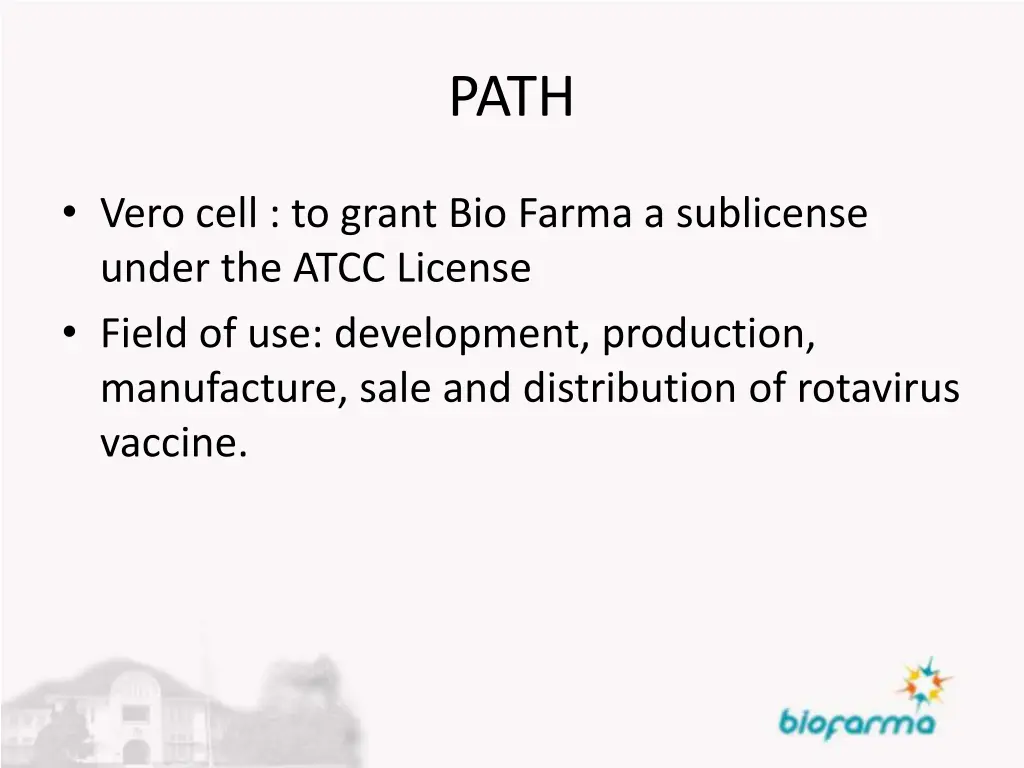 PATH

• Vero cell : to grant Bio Farma a sublicense under the ATCC License
• Field of use: development, production, manufacture, sale and distribution of rotavirus vaccine.

biofarma